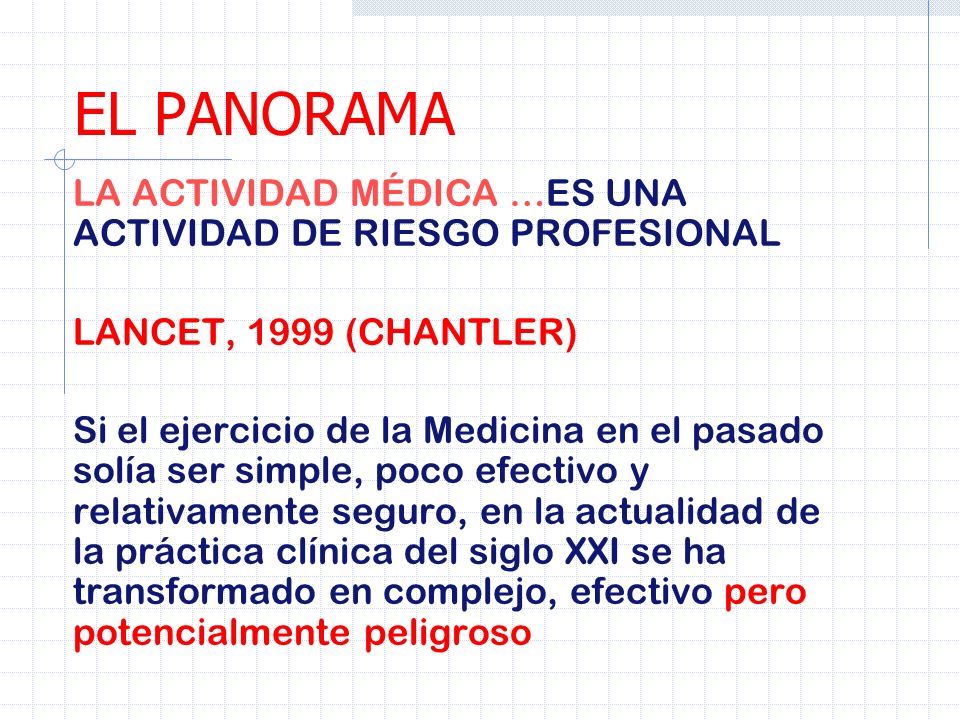 EL PANORAMA

LA ACTIVIDAD MÉDICA …ES UNA ACTIVIDAD DE RIESGO PROFESIONAL

LANCET, 1999 (CHANTLER)

Si el ejercicio de la Medicina en el pasado solía ser simple, poco efectivo y relativamente seguro, en la actualidad de la práctica clínica del siglo XXI se ha transformado en complejo, efectivo pero potencialmente peligroso